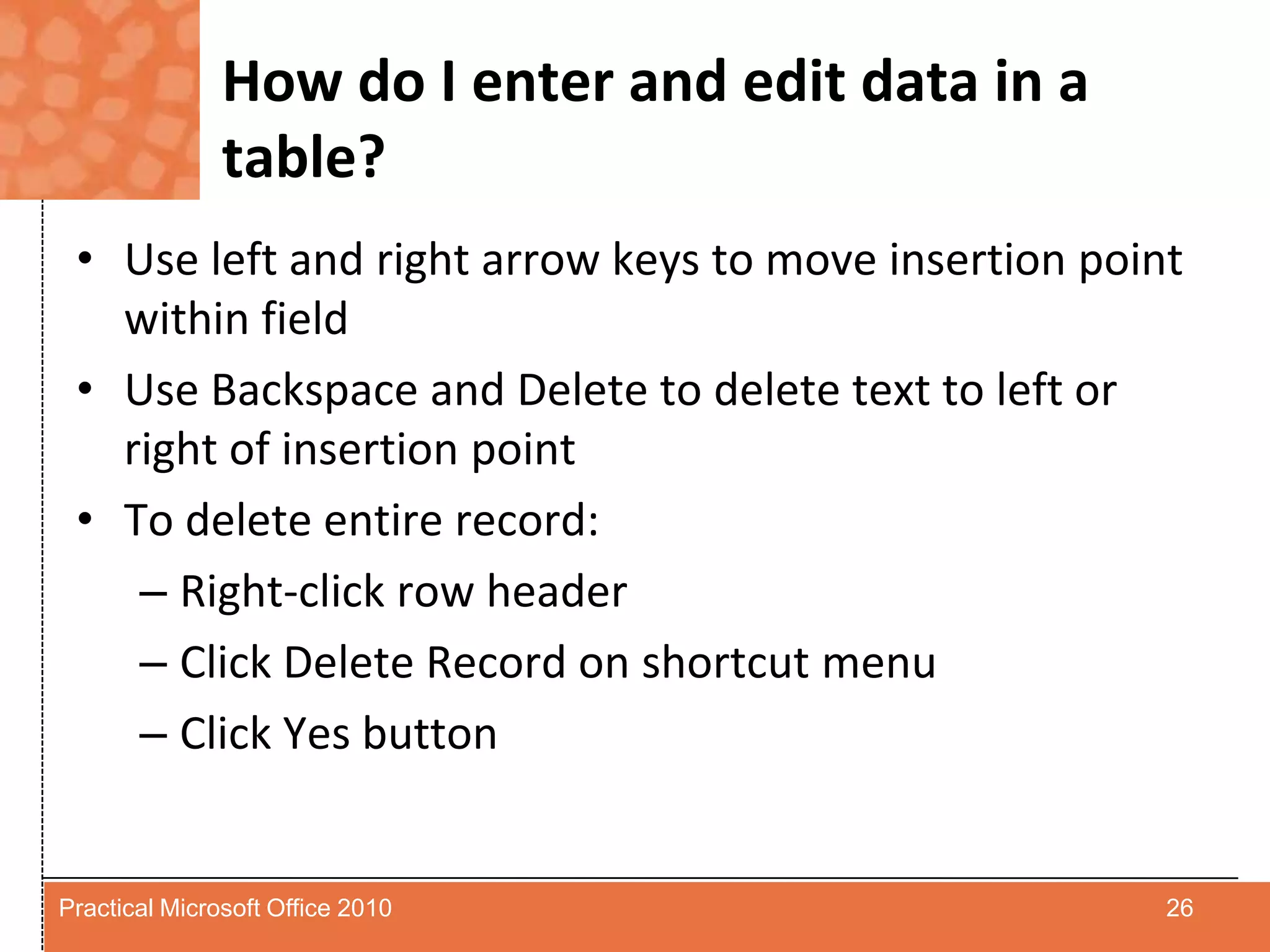 How do I enter and edit data in a table?

• Use left and right arrow keys to move insertion point within field
• Use Backspace and Delete to delete text to left or right of insertion point
• To delete entire record:
– Right-click row header
– Click Delete Record on shortcut menu
– Click Yes button

Practical Microsoft Office 2010

26